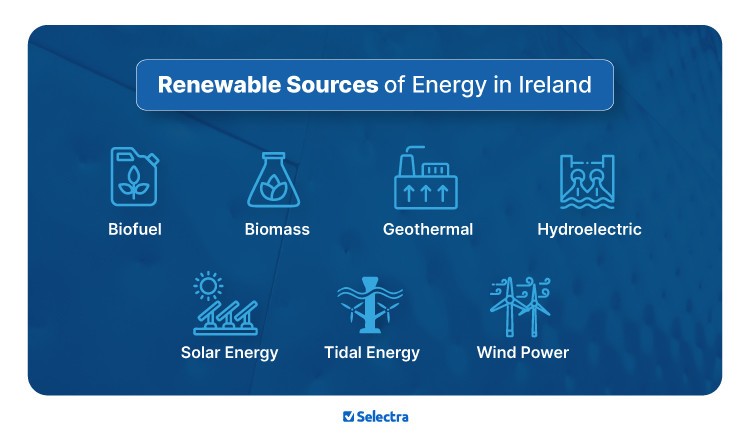 Renewable Sources of Energy in Ireland

Biofuel

Biomass

Geothermal

Hydroelectric

Solar Energy

Tidal Energy

Wind Power

Selectra